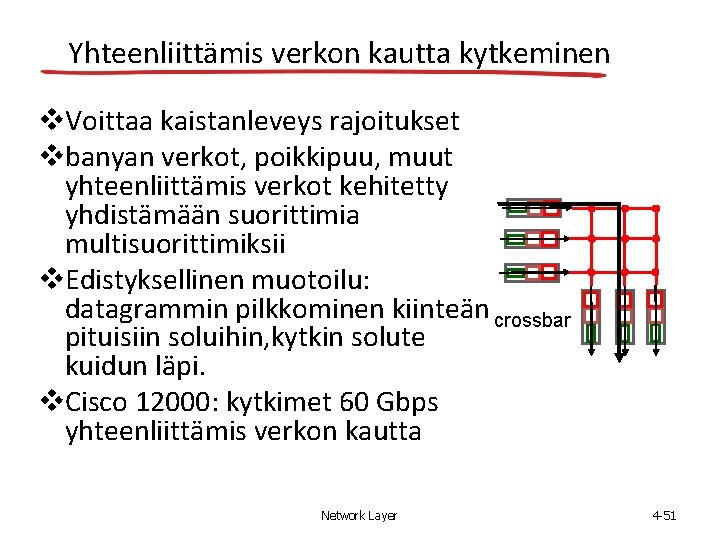 Yhteenliittämis verkon kautta kytkeminen

❖Voittaa kaistanleveys rajoitukset

❖banyan verkot, poikkipuu, muut yhteenliittämis verkot kehitetty yhdistämään suorittimia multisuorittimiksii

❖Edistyksellinen muotoilu: datagrammin pilkkominen kiinteän pituisiin soluihin,kytkin solute kuidun läpi.

❖Cisco 12000: kytkimet 60 Gbps yhteenliittämis verkon kautta

crossbar

Network Layer

4-51